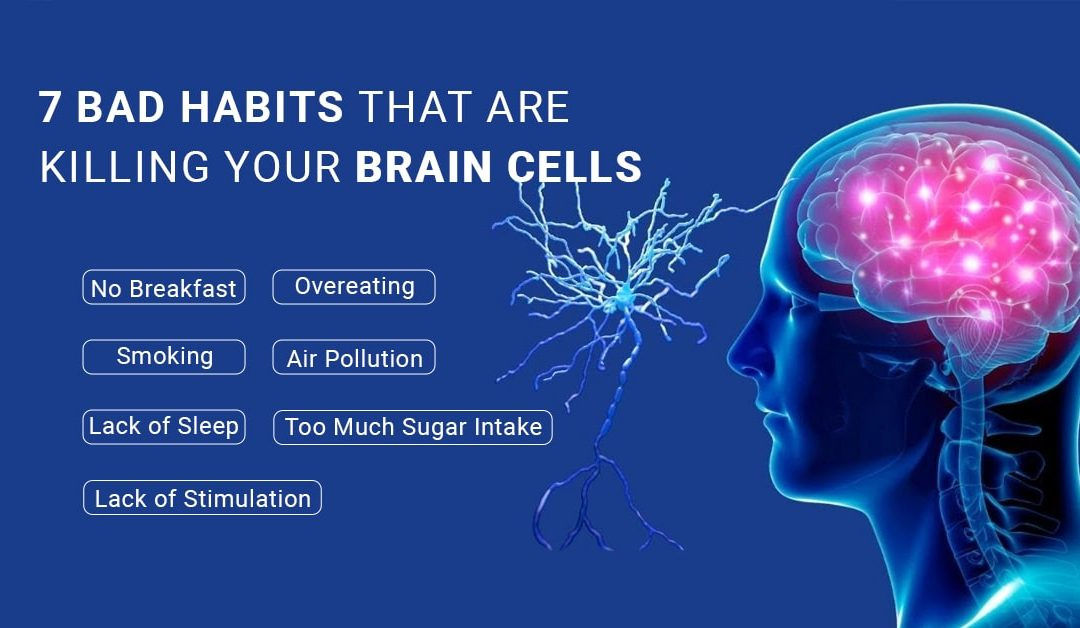 7 BAD HABITS THAT ARE KILLING YOUR BRAIN CELLS

No Breakfast

Overeating

Smoking

Air Pollution

Lack of Sleep

Too Much Sugar Intake

Lack of Stimulation